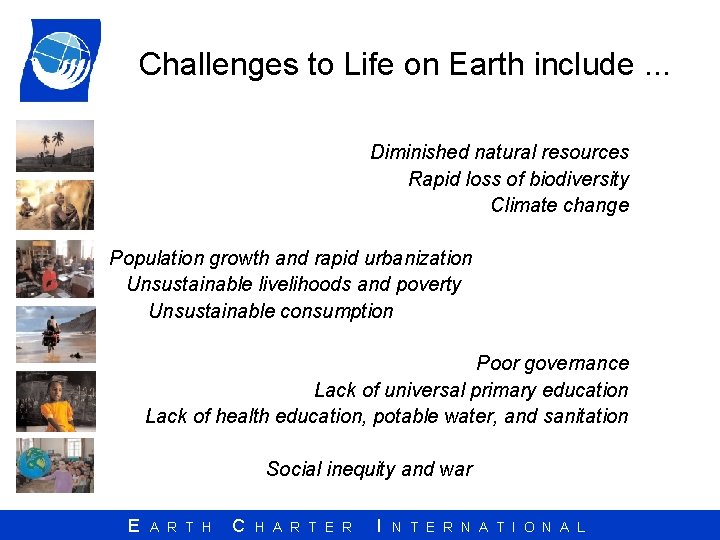 Challenges to Life on Earth include ...

Diminished natural resources
Rapid loss of biodiversity
Climate change

Population growth and rapid urbanization
Unsustainable livelihoods and poverty
Unsustainable consumption

Poor governance
Lack of universal primary education
Lack of health education, potable water, and sanitation

Social inequity and war

EARTH CHARTER INTERNATIONAL